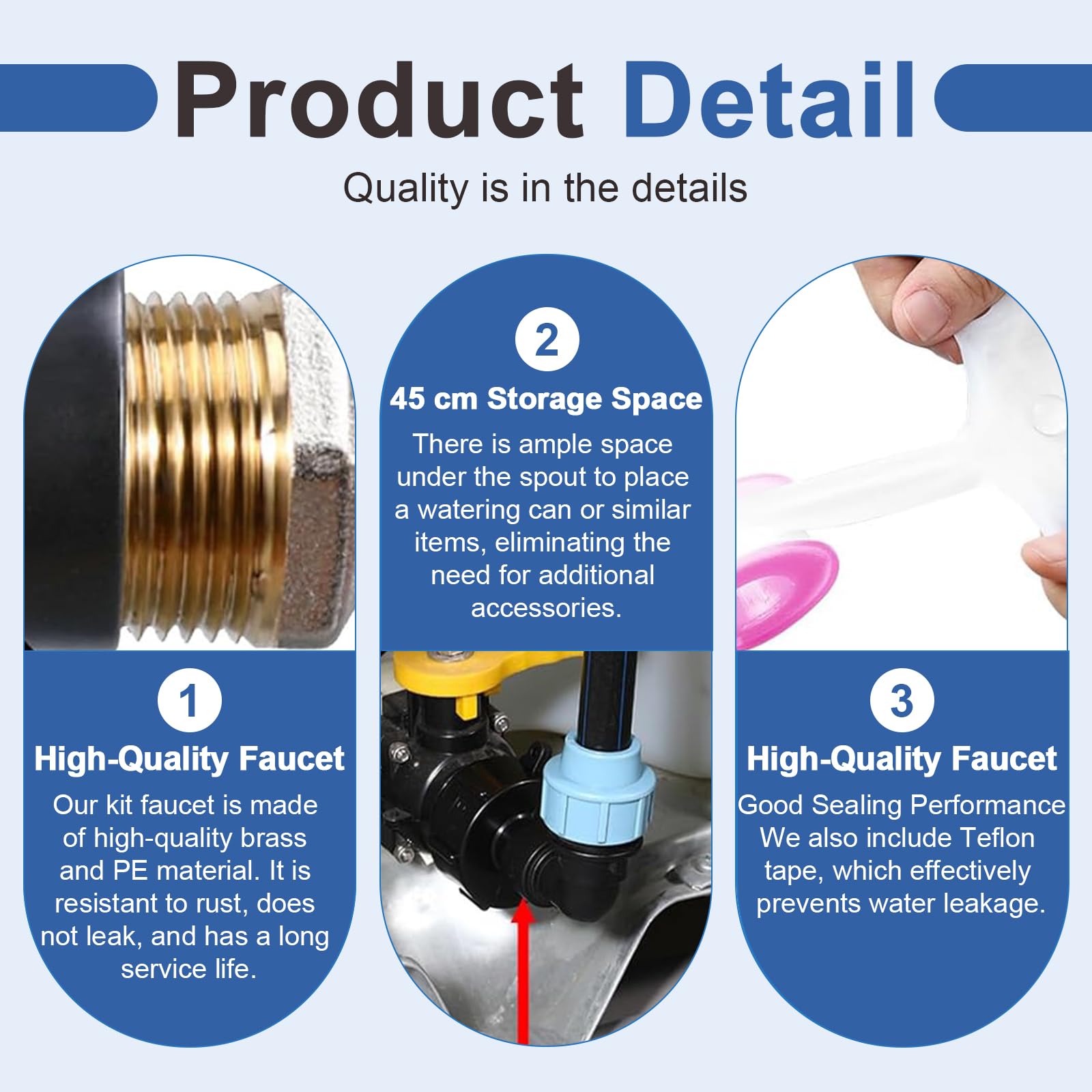 Product Detail

Quality is in the details

1
High-Quality Faucet
Our kit faucet is made of high-quality brass and PE material. It is resistant to rust, does not leak, and has a long service life.

2
45 cm Storage Space
There is ample space under the spout to place a watering can or similar items, eliminating the need for additional accessories.

3
High-Quality Faucet
Good Sealing Performance
We also include Teflon tape, which effectively prevents water leakage.